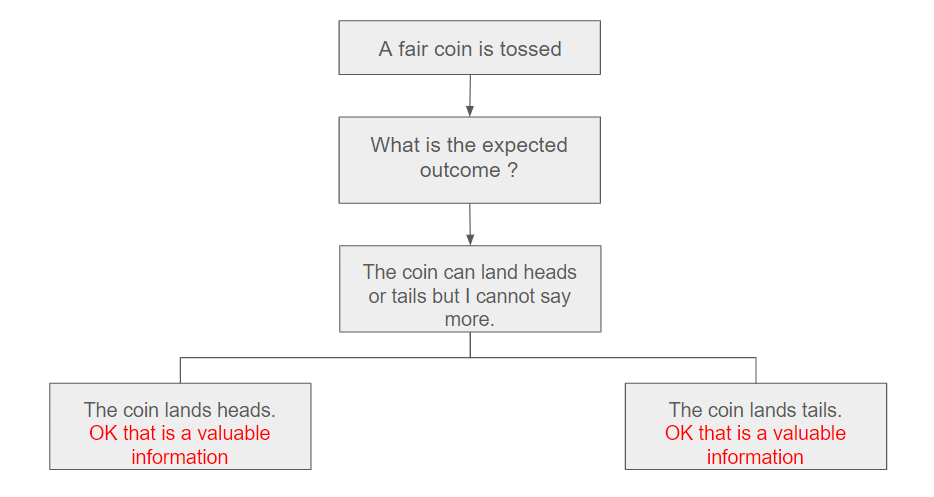 A fair coin is tossed

What is the expected outcome ?

The coin can land heads or tails but I cannot say more.

The coin lands heads.
OK that is a valuable information

The coin lands tails.
OK that is a valuable information